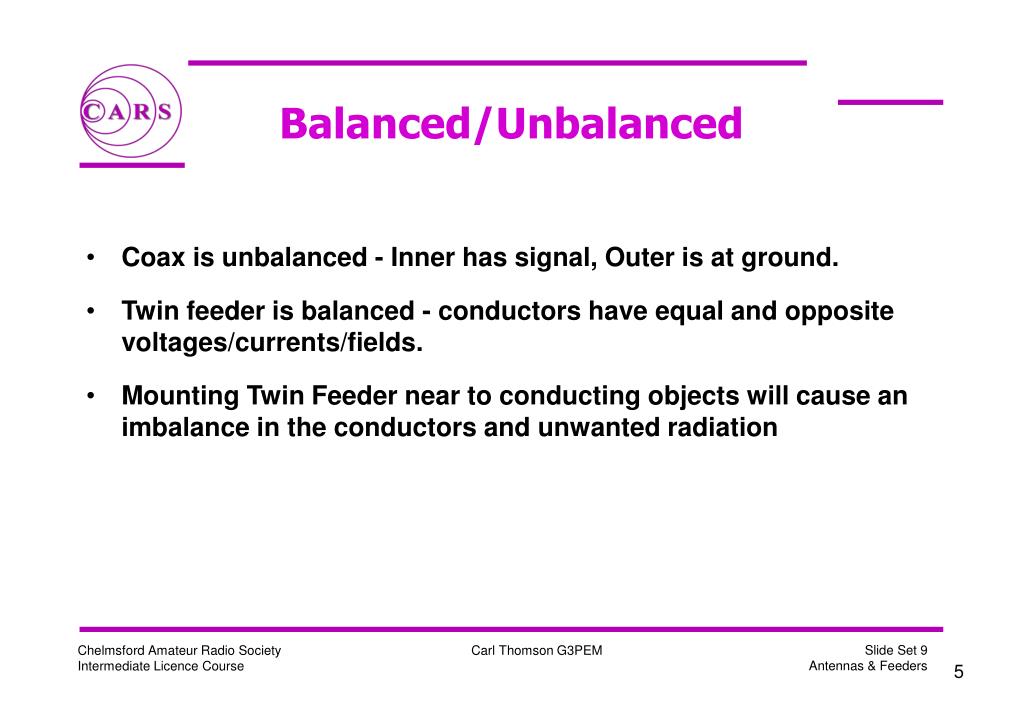 CARS

Balanced/Unbalanced

• Coax is unbalanced - Inner has signal, Outer is at ground.

• Twin feeder is balanced - conductors have equal and opposite voltages/currents/fields.

• Mounting Twin Feeder near to conducting objects will cause an imbalance in the conductors and unwanted radiation

Chelmsford Amateur Radio Society
Intermediate Licence Course

Carl Thomson G3PEM

Slide Set 9
Antennas & Feeders

5